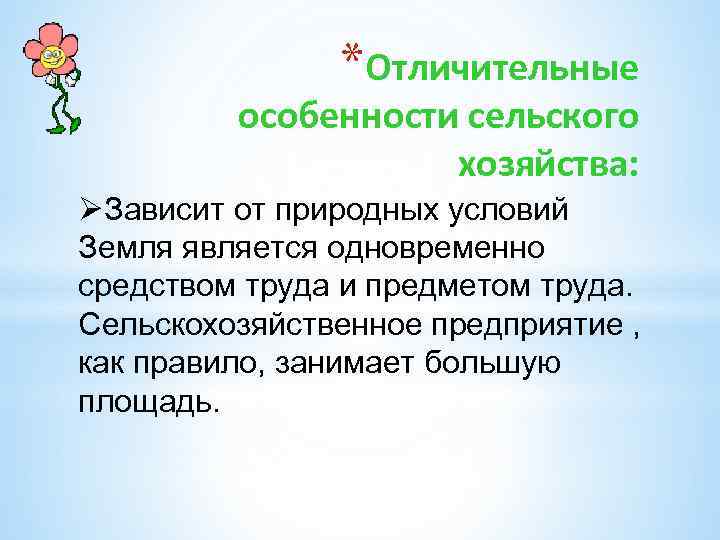 *Отличительные особенности сельского хозяйства:

➢Зависит от природных условий Земля является одновременно средством труда и предметом труда. Сельскохозяйственное предприятие , как правило, занимает большую площадь.